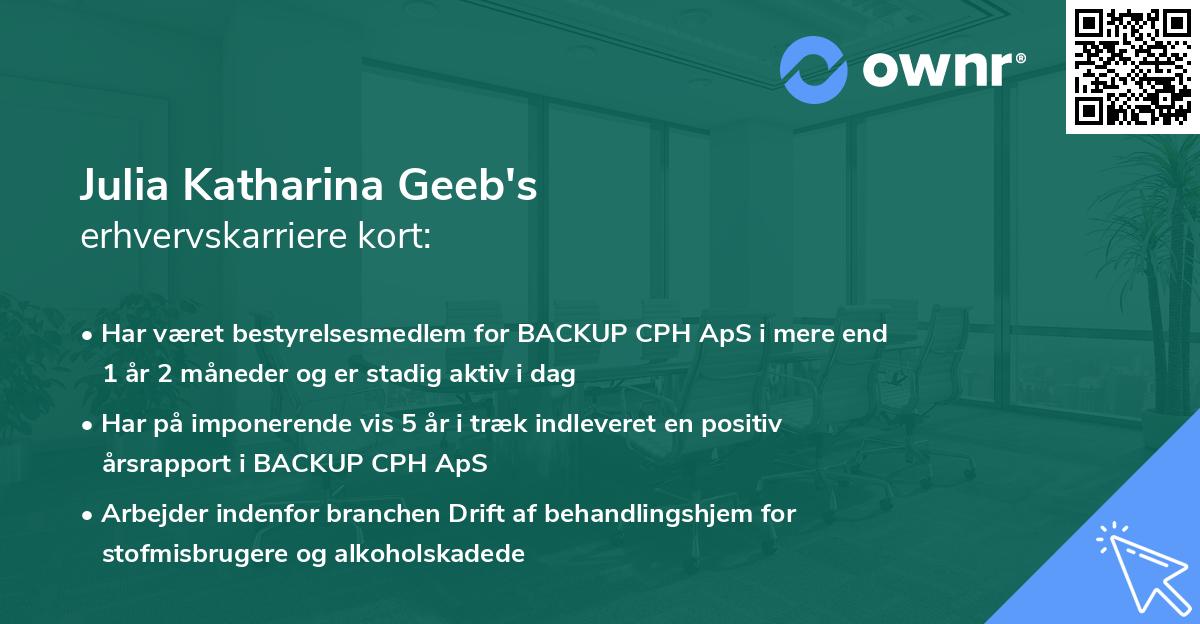 ownr®

Julia Katharina Geeb's
erhvervskarriere kort:

• Har været bestyrelsesmedlem for BACKUP CPH ApS i mere end 1 år 2 måneder og er stadig aktiv i dag

• Har på imponerende vis 5 år i træk indleveret en positiv årsrapport i BACKUP CPH ApS

• Arbejder indenfor branchen Drift af behandlingshjem for stofmisbrugere og alkoholskadede